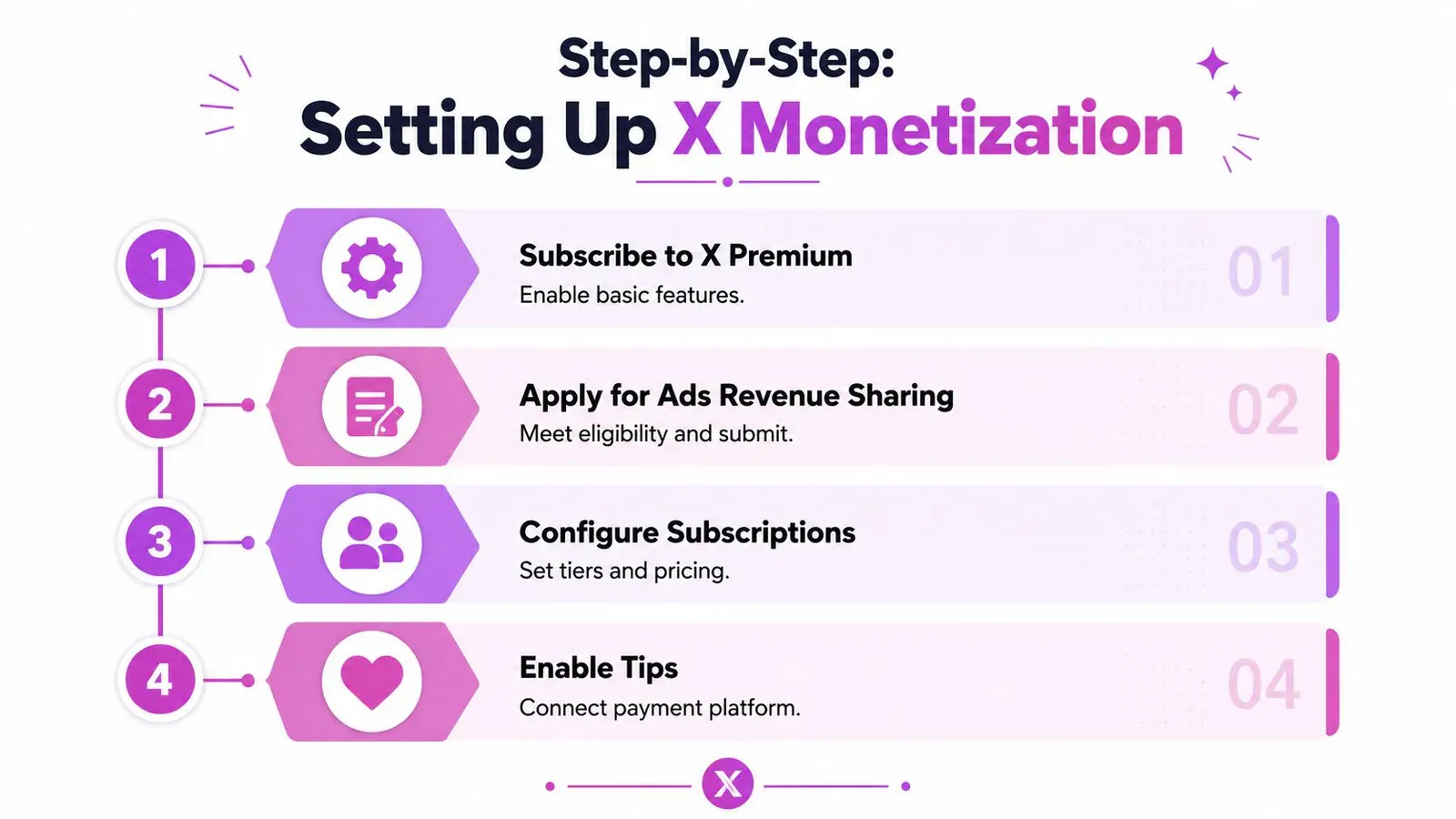 Step-by-Step:
Setting Up X Monetization

1

Subscribe to X Premium
Enable basic features.

01

2

Apply for Ads Revenue Sharing
Meet eligibility and submit.

02

3

Configure Subscriptions
Set tiers and pricing.

03

4

Enable Tips
Connect payment platform.

04

X